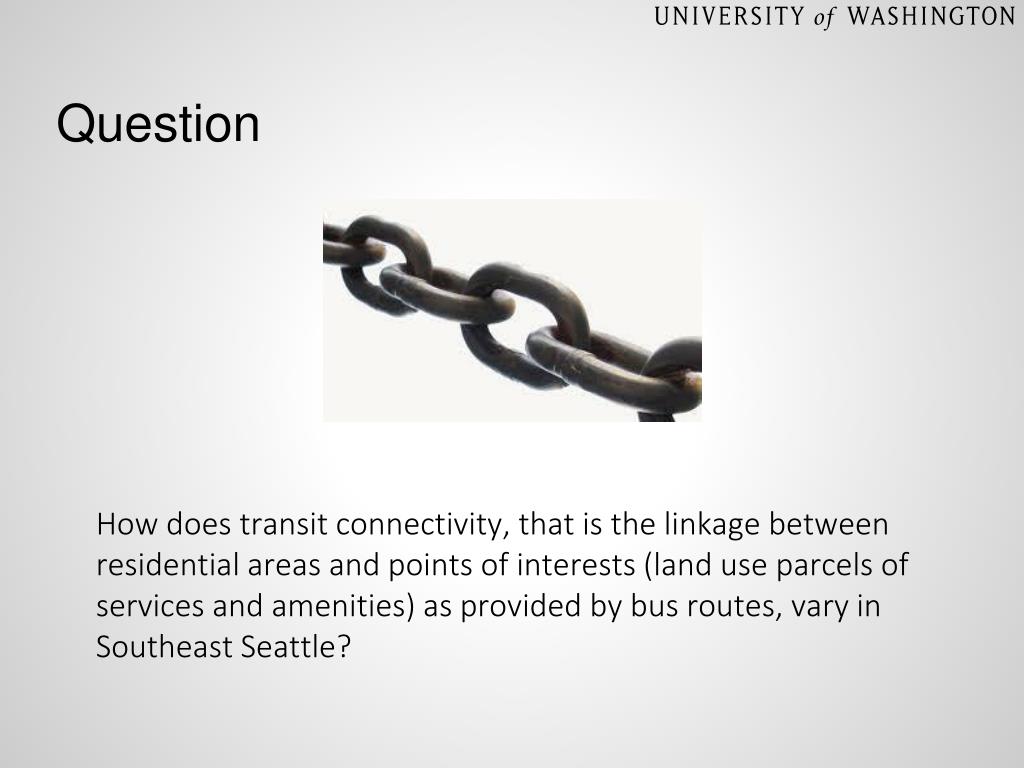 UNIVERSITY of WASHINGTON

Question

How does transit connectivity, that is the linkage between residential areas and points of interests (land use parcels of services and amenities) as provided by bus routes, vary in Southeast Seattle?